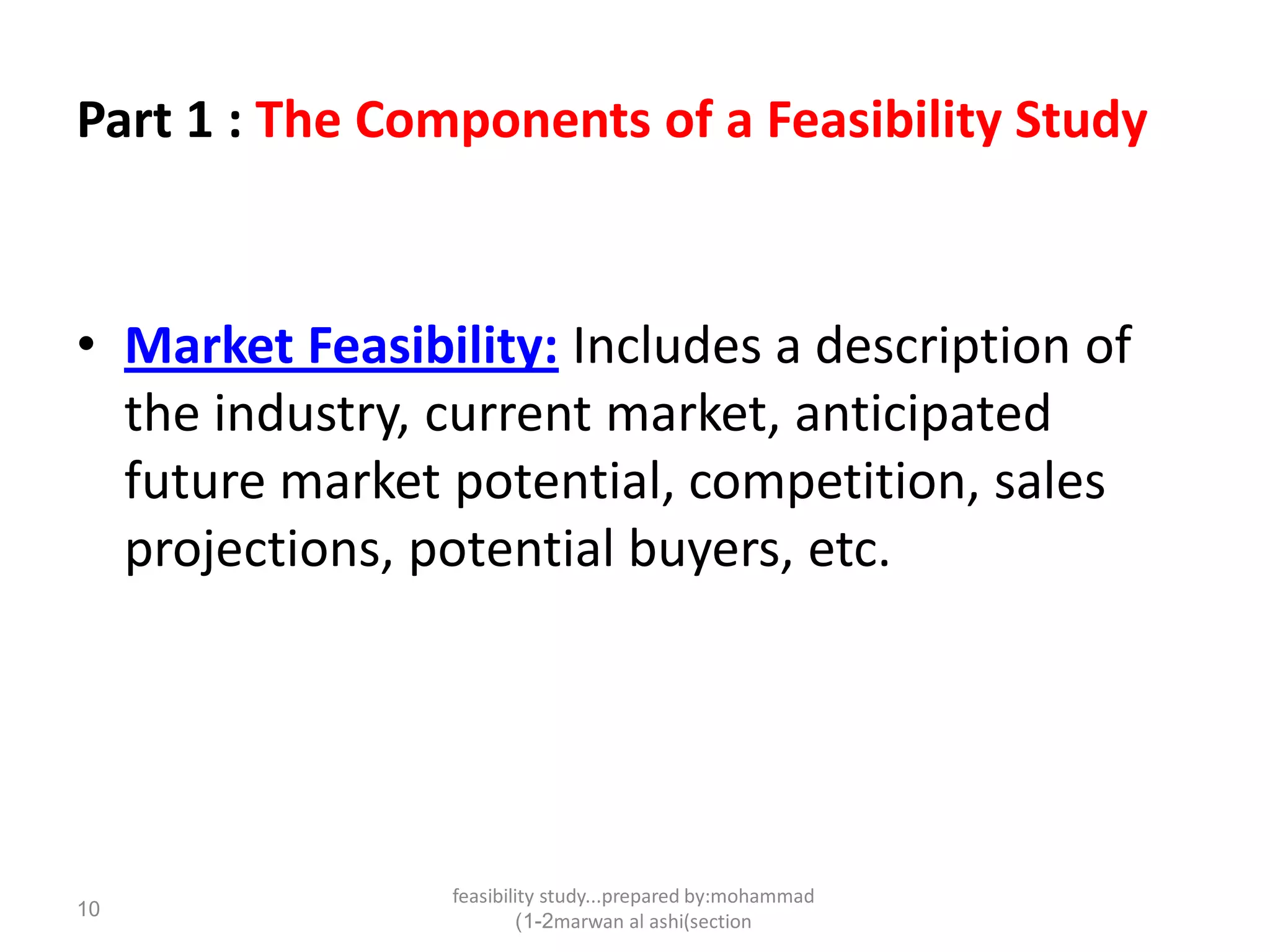 Part 1 : The Components of a Feasibility Study

• Market Feasibility: Includes a description of the industry, current market, anticipated future market potential, competition, sales projections, potential buyers, etc.

10

feasibility study...prepared by:mohammad (1-2marwan al ashi(section